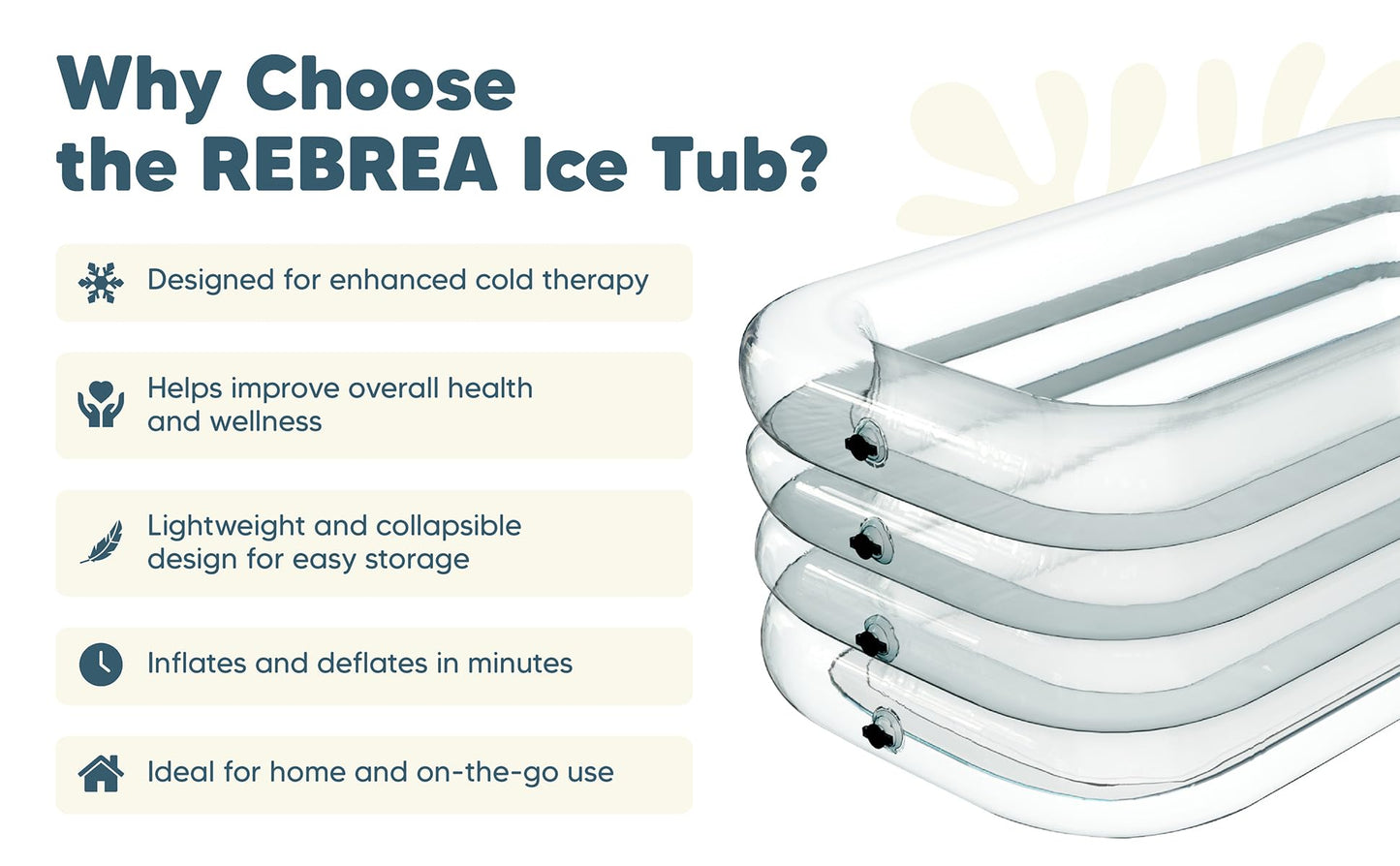 Why Choose the REBREA Ice Tub?

Designed for enhanced cold therapy

Helps improve overall health and wellness

Lightweight and collapsible design for easy storage

Inflates and deflates in minutes

Ideal for home and on-the-go use